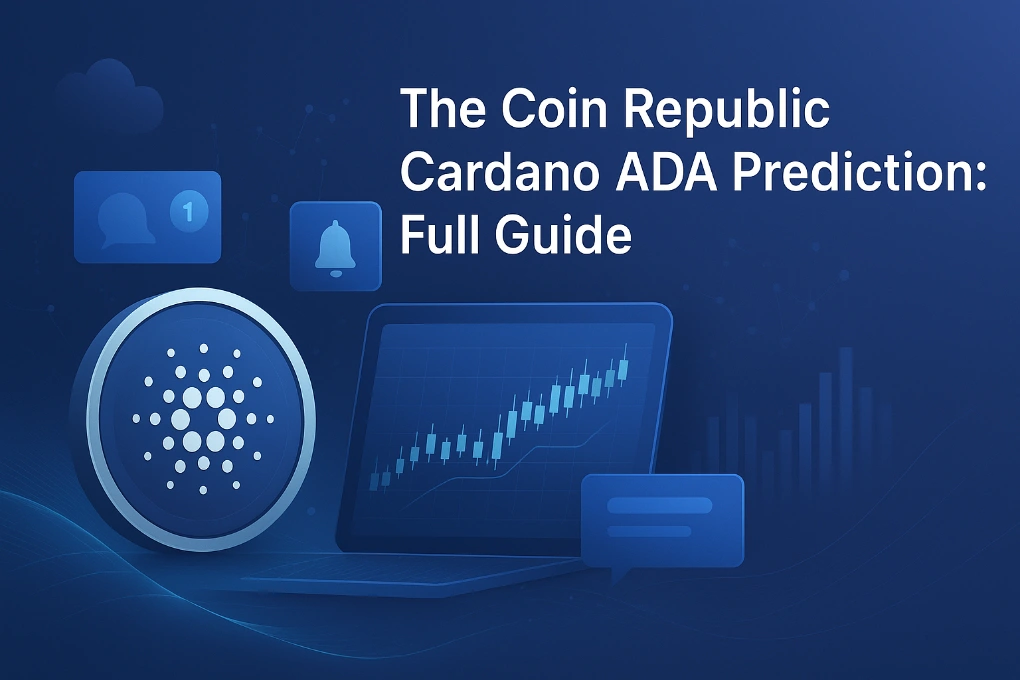 The Coin Republic Cardano ADA Prediction: Full Guide

1